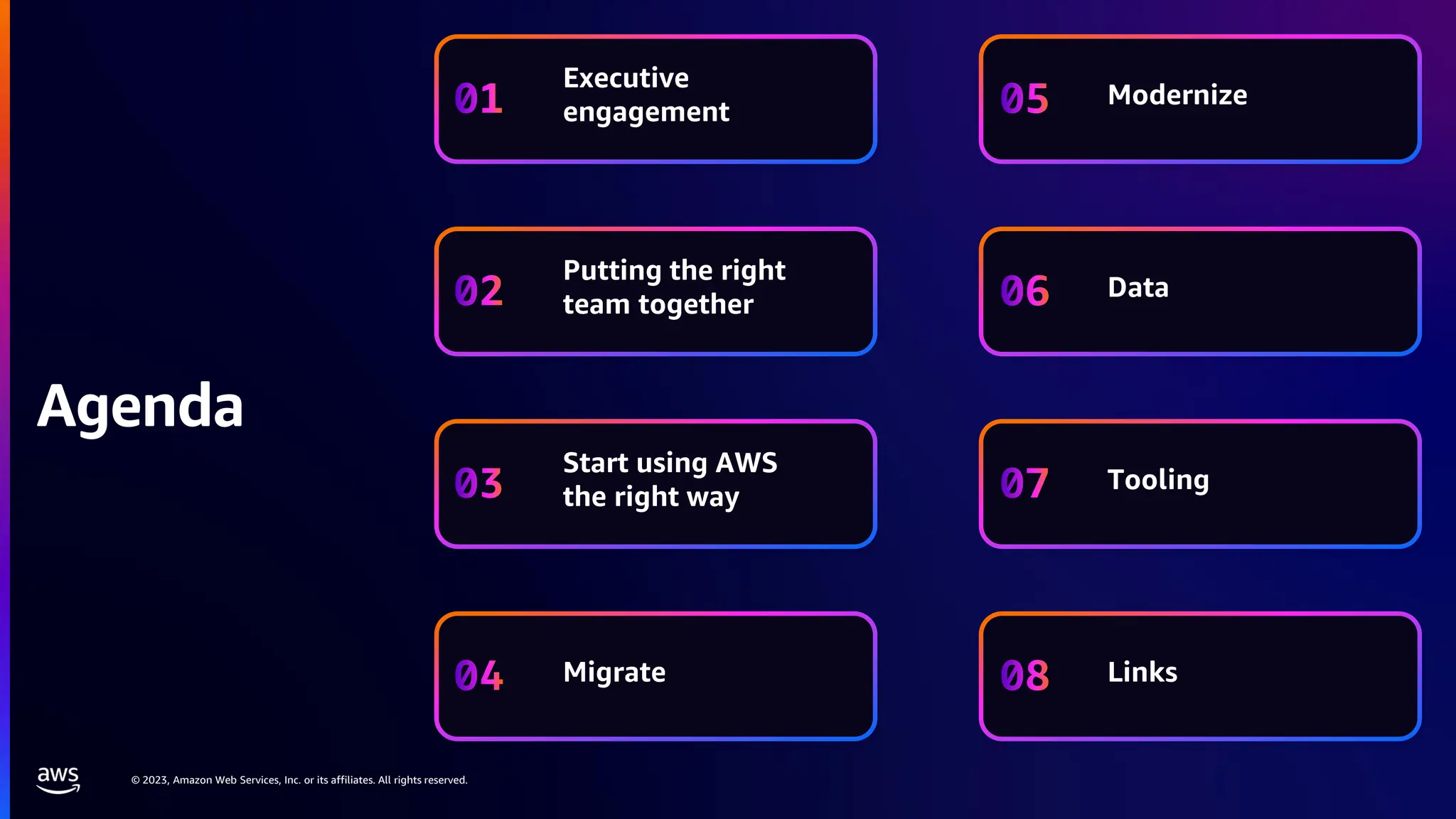 Agenda

01 Executive engagement

02 Putting the right team together

03 Start using AWS the right way

04 Migrate

05 Modernize

06 Data

07 Tooling

08 Links

aws

© 2023, Amazon Web Services, Inc. or its affiliates. All rights reserved.